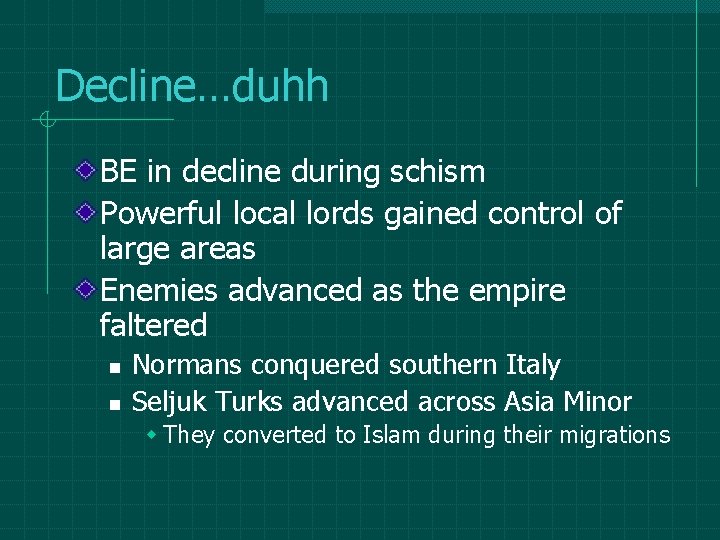 Decline…duhh

BE in decline during schism

Powerful local lords gained control of large areas

Enemies advanced as the empire faltered

Normans conquered southern Italy

Seljuk Turks advanced across Asia Minor

They converted to Islam during their migrations